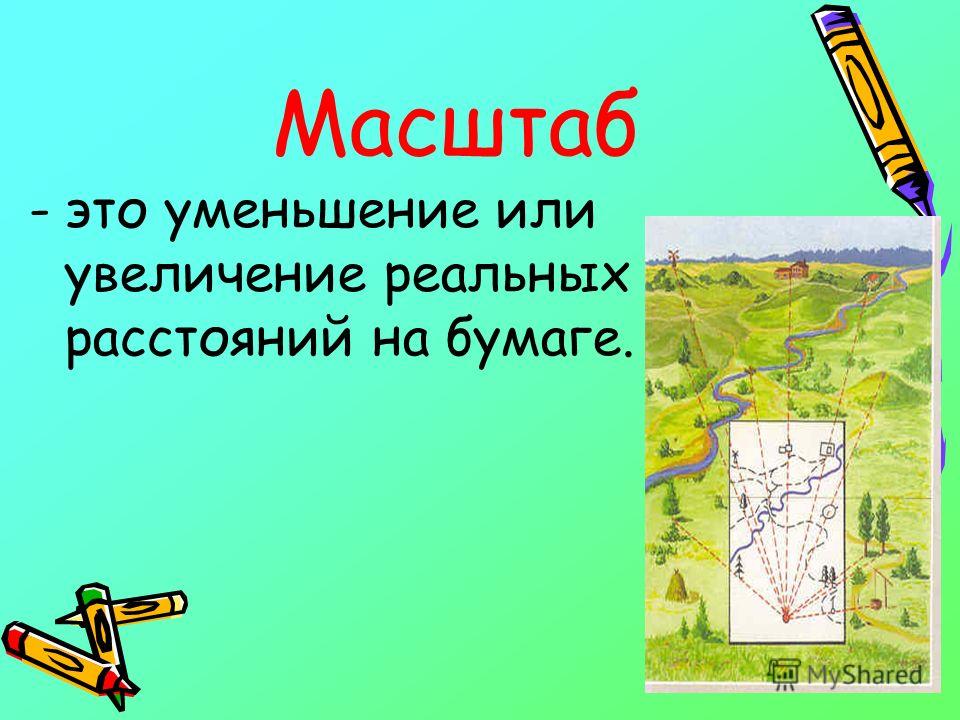 Масштаб

- это уменьшение или увеличение реальных расстояний на бумаге.

MyShared